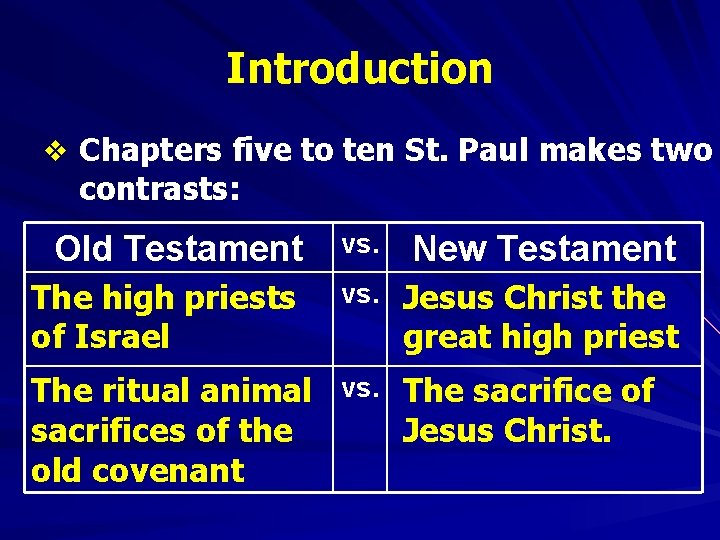 Introduction

❖ Chapters five to ten St. Paul makes two contrasts:

| Old Testament | vs. | New Testament |
|---|---|---|
| The high priests of Israel | vs. | Jesus Christ the great high priest |
| The ritual animal sacrifices of the old covenant | vs. | The sacrifice of Jesus Christ. |